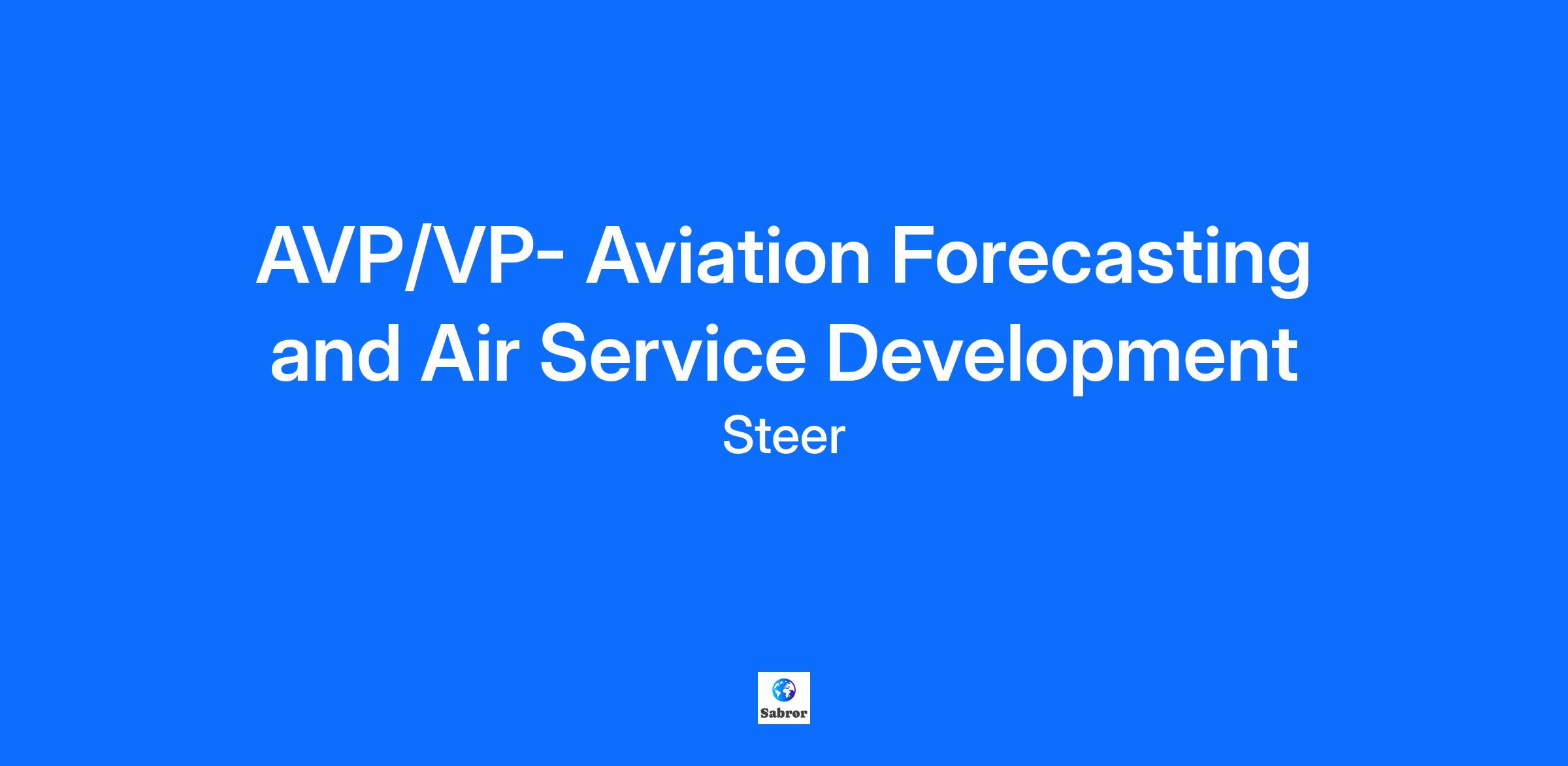 AVP/VP- Aviation Forecasting and Air Service Development

Steer

Sabror